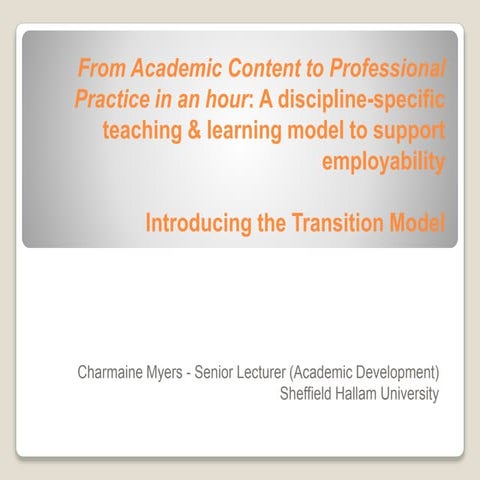 From Academic Content to Professional Practice in an hour: A discipline-specific teaching & learning model to support employability

Introducing the Transition Model

Charmaine Myers - Senior Lecturer (Academic Development)
Sheffield Hallam University